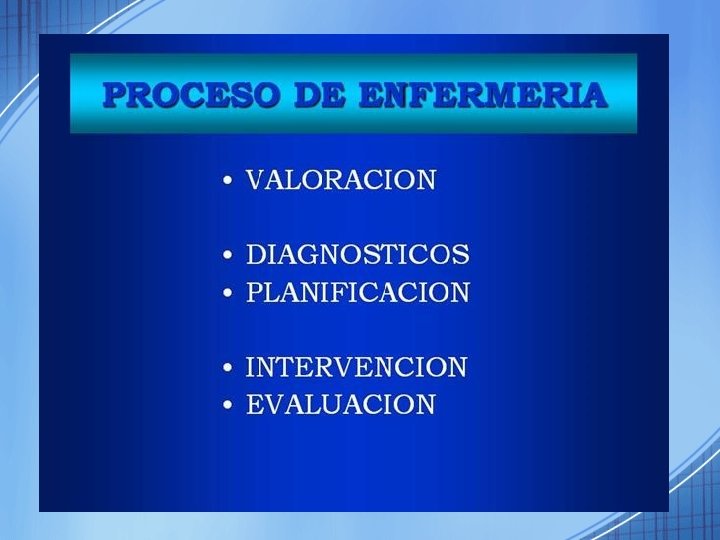 PROCESO DE ENFERMERIA

• VALORACION

• DIAGNOSTICOS
• PLANIFICACION

• INTERVENCION
• EVALUACION